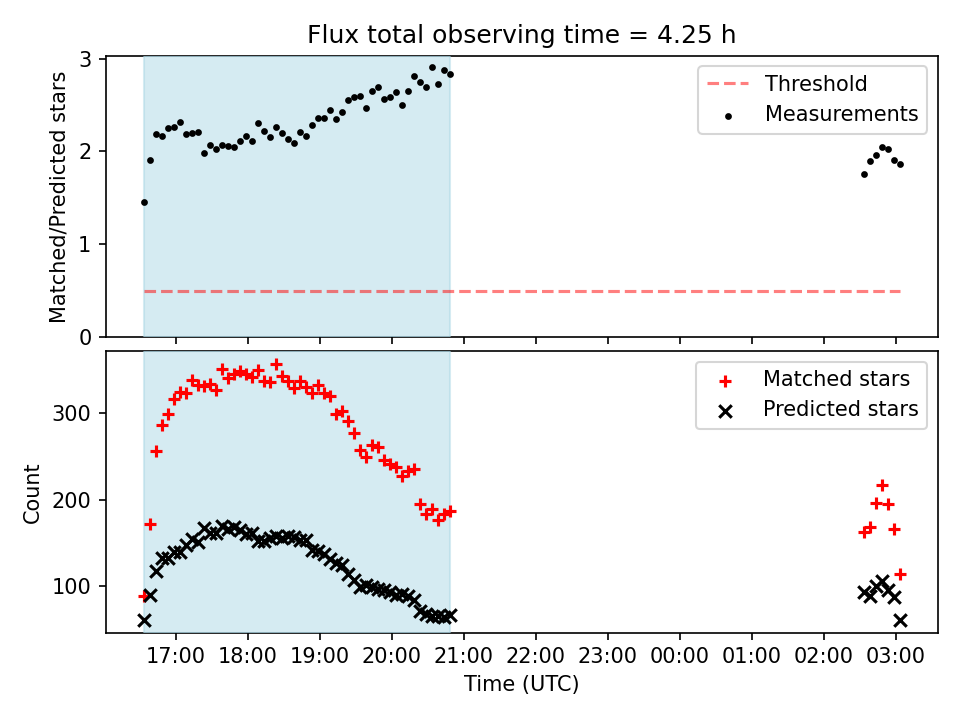 Flux total observing time = 4.25 h

Matched/Predicted stars

3
2
1
0

Threshold
Measurements

Count

300
200
100

Matched stars
Predicted stars

17:00 18:00 19:00 20:00 21:00 22:00 23:00 00:00 01:00 02:00 03:00

Time (UTC)